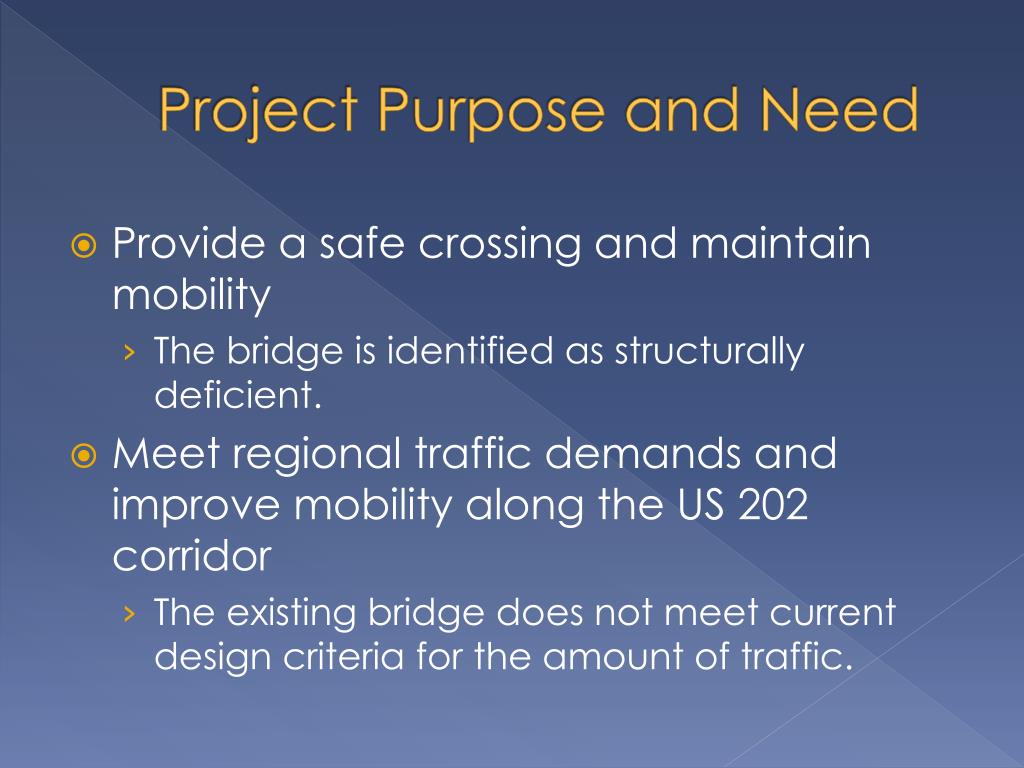 Project Purpose and Need

Provide a safe crossing and maintain mobility

› The bridge is identified as structurally deficient.

Meet regional traffic demands and improve mobility along the US 202 corridor

› The existing bridge does not meet current design criteria for the amount of traffic.